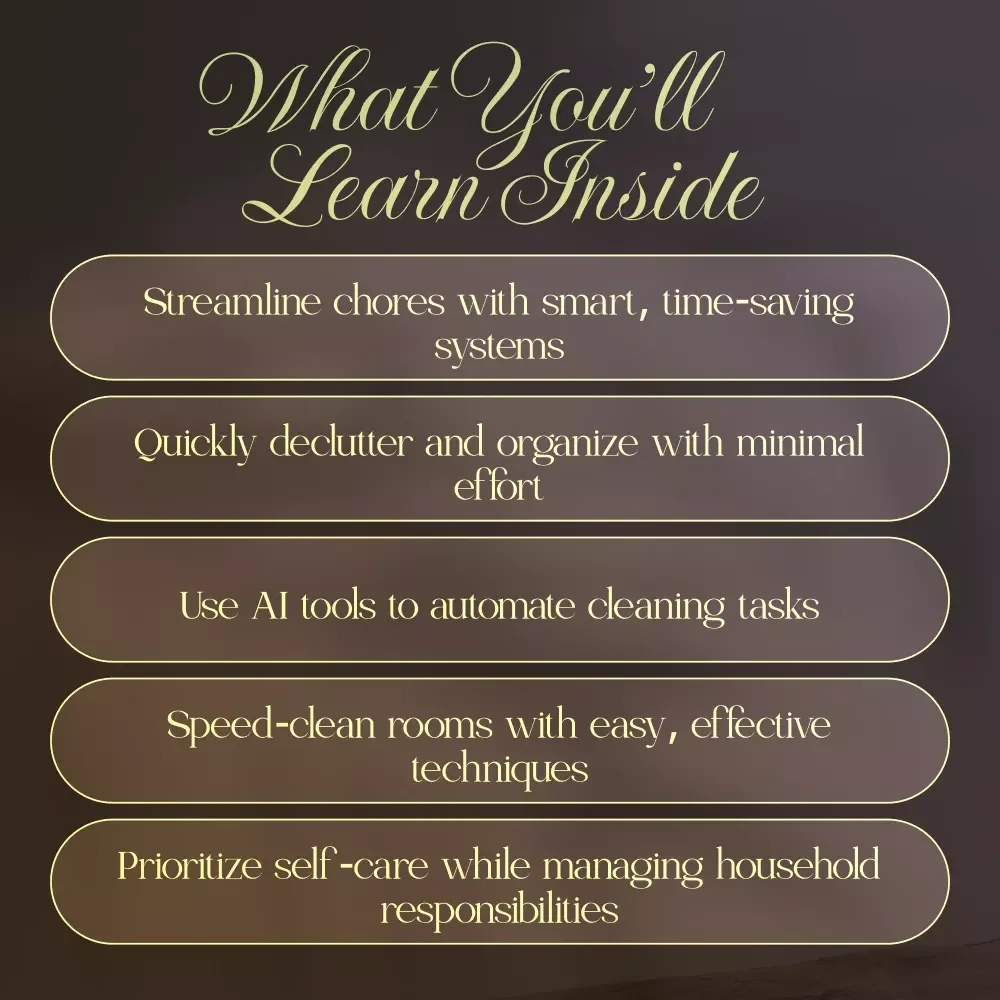 What You'll Learn Inside

Streamline chores with smart, time-saving systems

Quickly declutter and organize with minimal effort

Use AI tools to automate cleaning tasks

Speed-clean rooms with easy, effective techniques

Prioritize self-care while managing household responsibilities